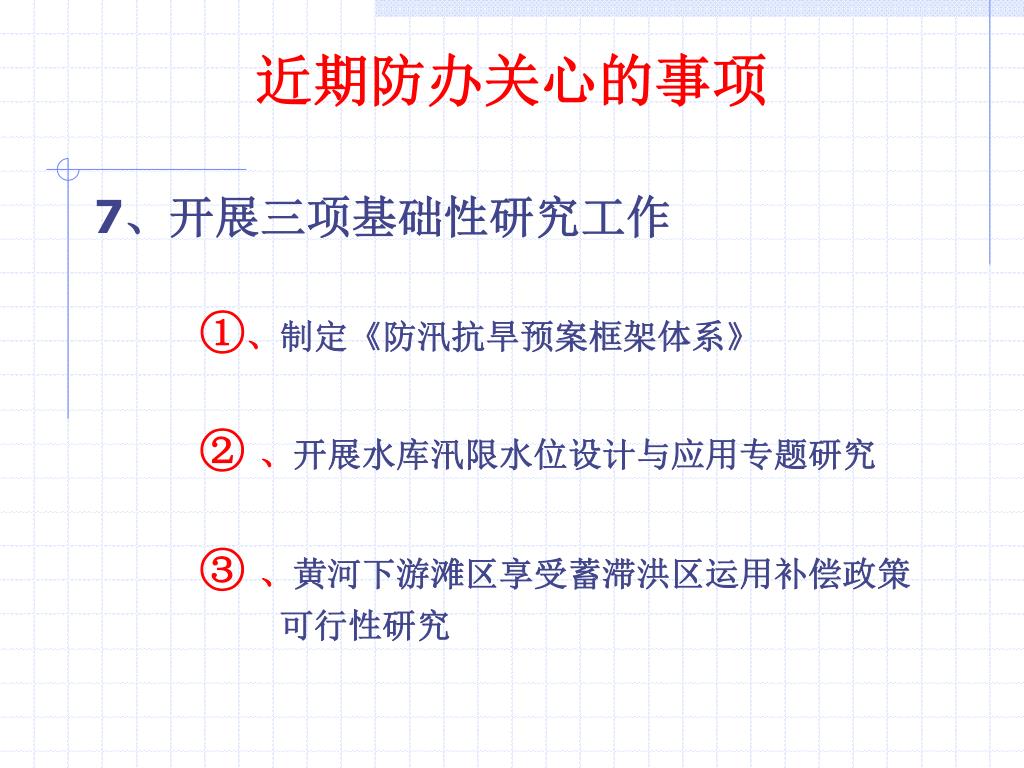 近期防办关心的事项

7、开展三项基础性研究工作

①、制定《防汛抗旱预案框架体系》

② 、开展水库汛限水位设计与应用专题研究

③ 、黄河下游滩区享受蓄滞洪区运用补偿政策可行性研究